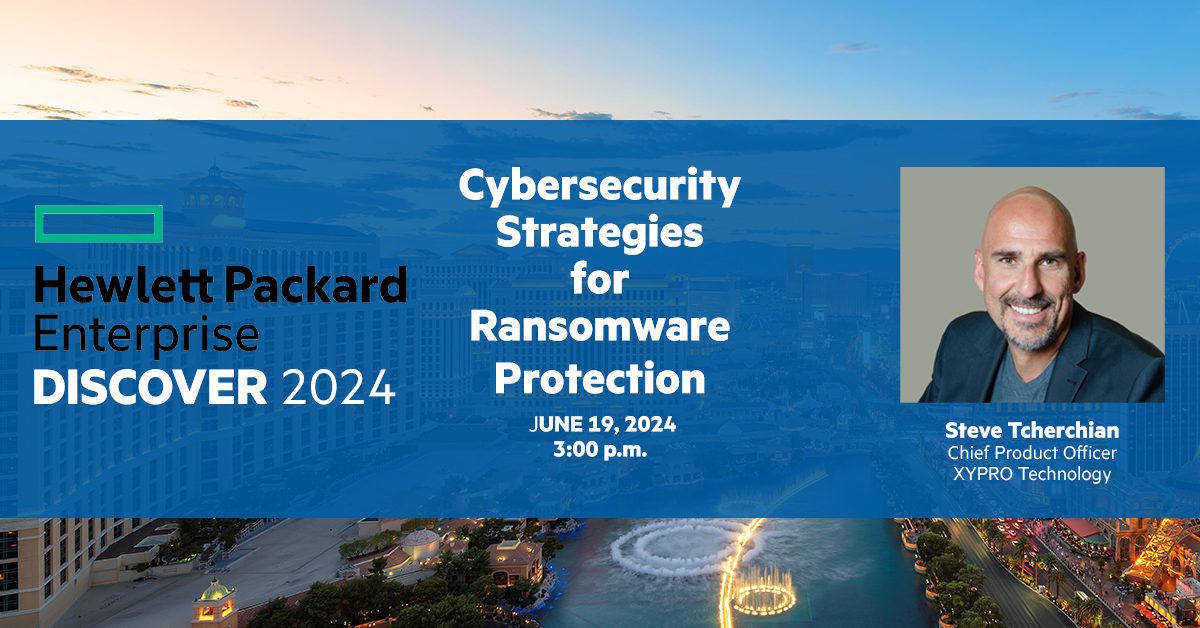 Hewlett Packard Enterprise
DISCOVER 2024

Cybersecurity Strategies for Ransomware Protection

JUNE 19, 2024
3:00 p.m.

Steve Tcherchian
Chief Product Officer
XYPRO Technology